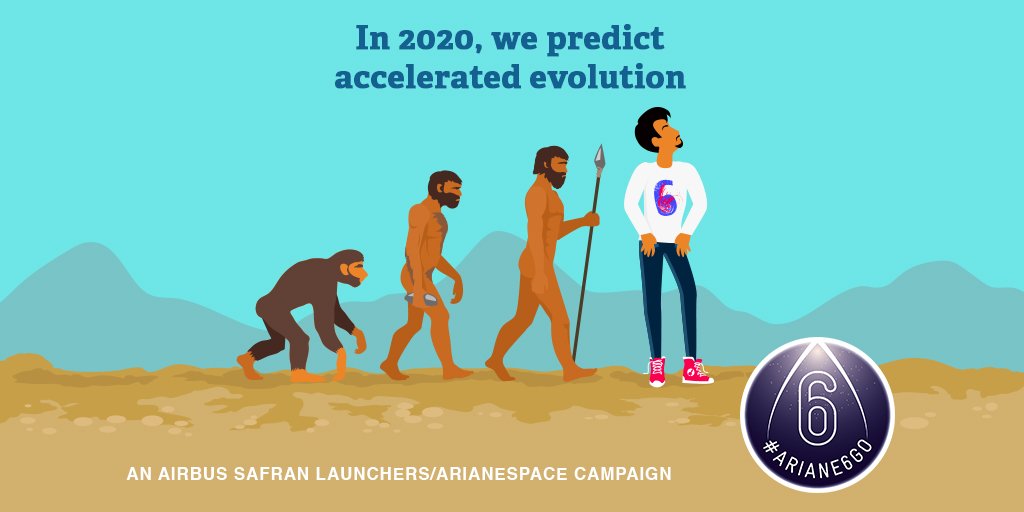 In 2020, we predict accelerated evolution

6

AN AIRBUS SAFRAN LAUNCHERS/ARIANESPACE CAMPAIGN

6
#ARIANE6GO